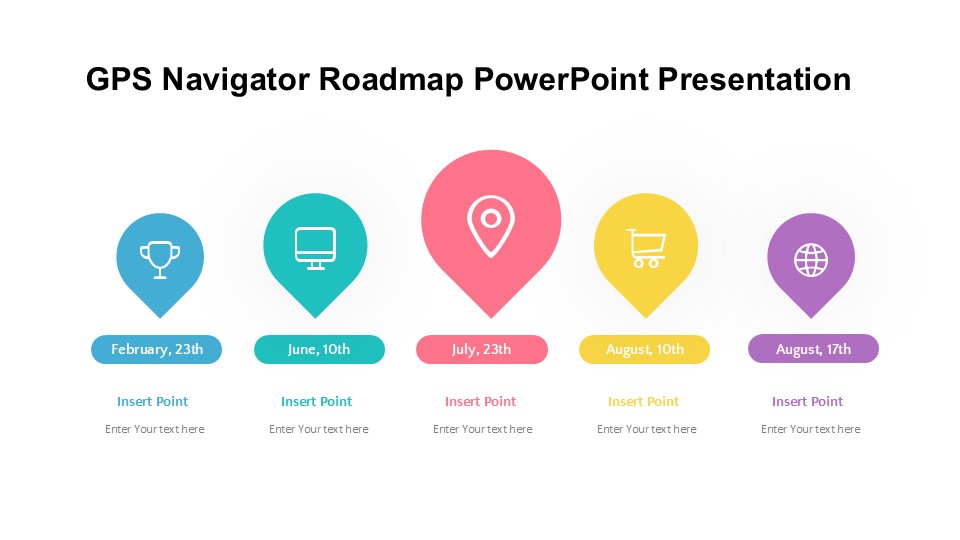 GPS Navigator Roadmap PowerPoint Presentation

February, 23th

Insert Point

Enter Your text here

June, 10th

Insert Point

Enter Your text here

July, 23th

Insert Point

Enter Your text here

August, 10th

Insert Point

Enter Your text here

August, 17th

Insert Point

Enter Your text here